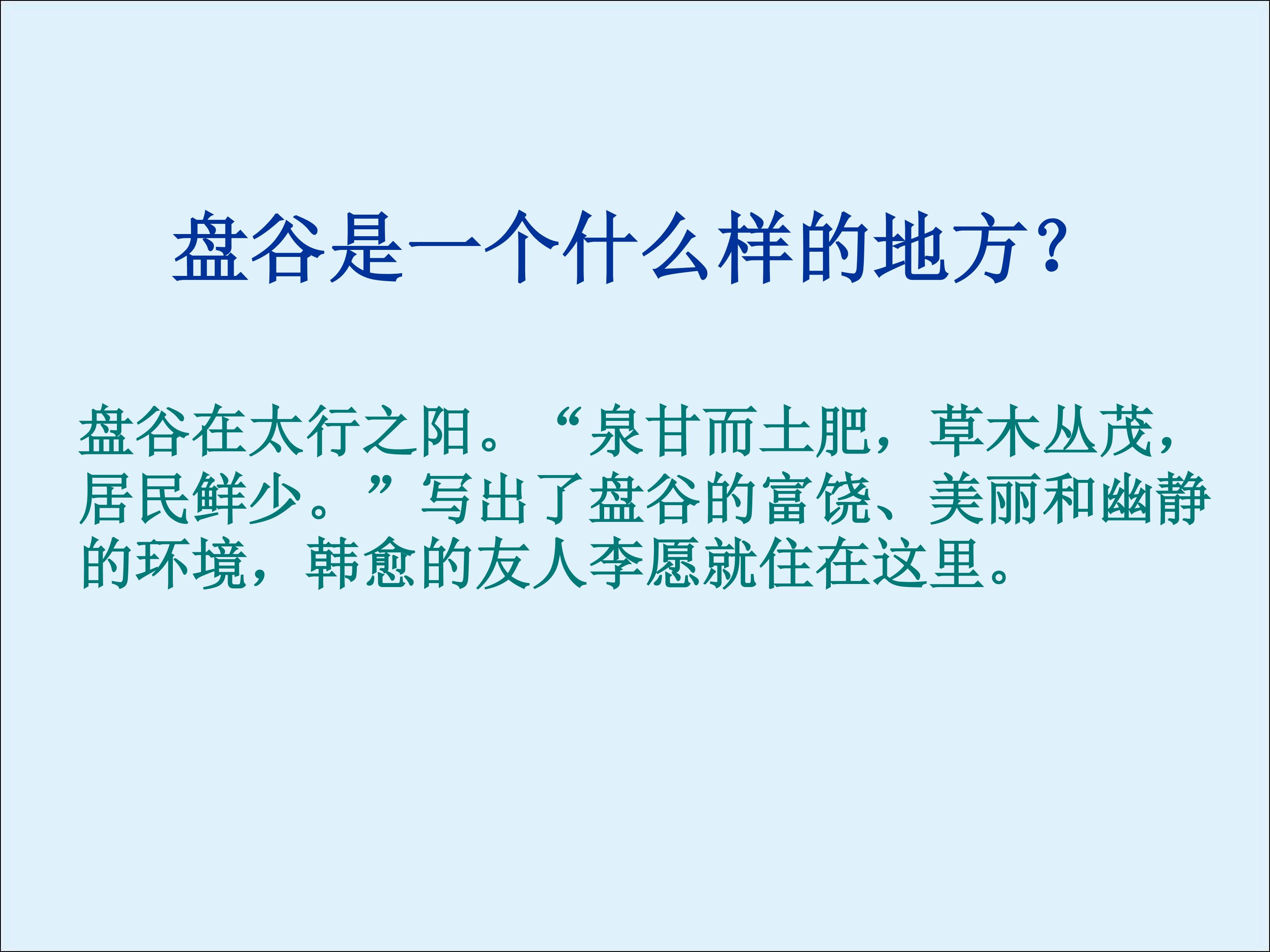 盘谷是一个什么样的地方?

盘谷在太行之阳。“泉甘而土肥，草木丛茂，居民鲜少。”写出了盘谷的富饶、美丽和幽静的环境，韩愈的友人李愿就住在这里。